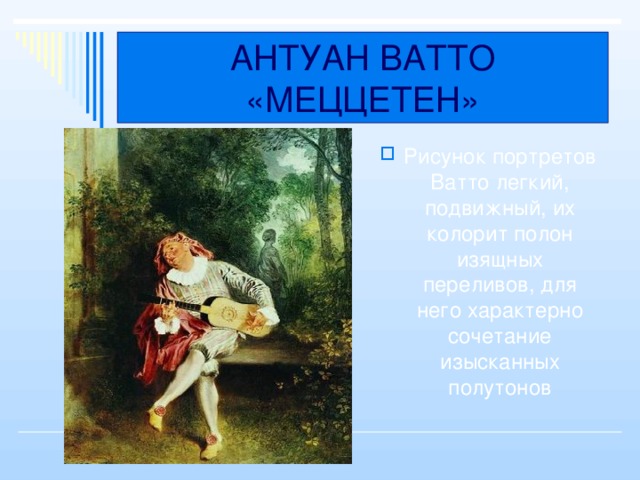 АНТУАН ВАТТО «МЕЦЦЕТЕН»

Рисунок портретов Ватто легкий, подвижный, их колорит полон изящных переливов, для него характерно сочетание изысканных полутонов